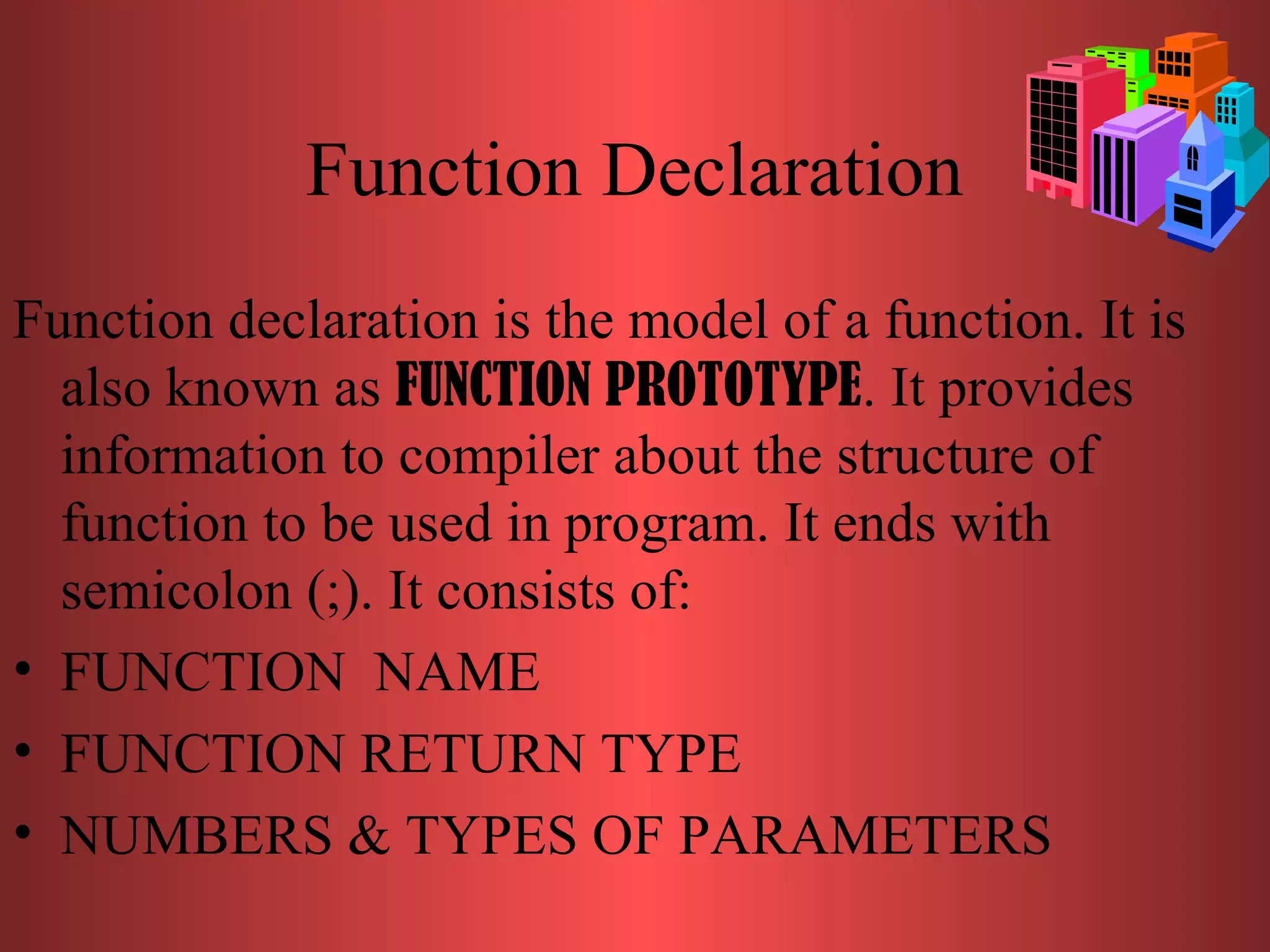 Function Declaration

Function declaration is the model of a function. It is also known as FUNCTION PROTOTYPE. It provides information to compiler about the structure of function to be used in program. It ends with semicolon (;). It consists of:

• FUNCTION NAME
• FUNCTION RETURN TYPE
• NUMBERS & TYPES OF PARAMETERS